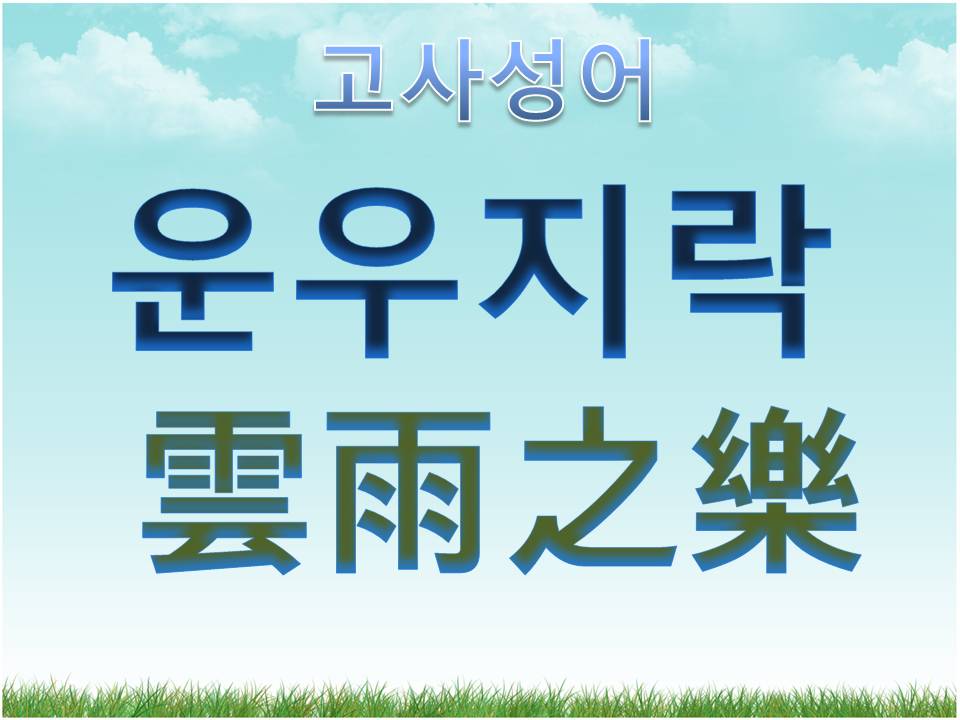 고사성어

운우지락

雲雨之樂